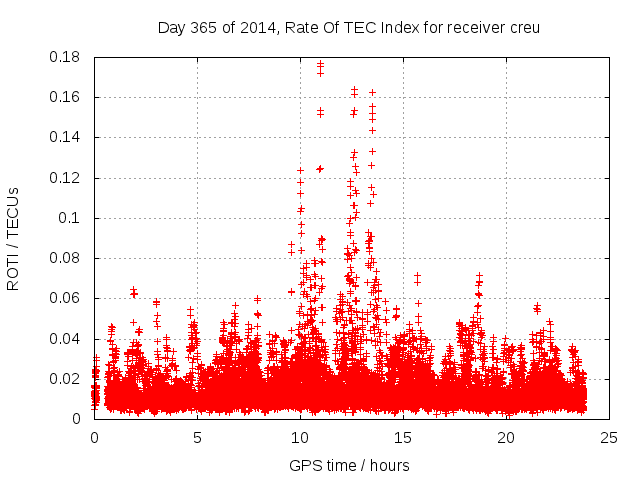 Day 365 of 2014, Rate Of TEC Index for receiver creu

ROTI / TECUs

0.18
0.16
0.14
0.12
0.1
0.08
0.06
0.04
0.02
0

0
5
10
15
20
25

GPS time / hours